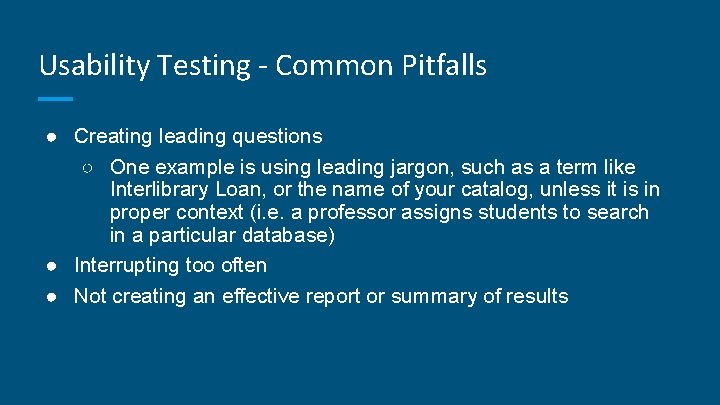 Usability Testing - Common Pitfalls

● Creating leading questions
○ One example is using leading jargon, such as a term like Interlibrary Loan, or the name of your catalog, unless it is in proper context (i.e. a professor assigns students to search in a particular database)
● Interrupting too often
● Not creating an effective report or summary of results